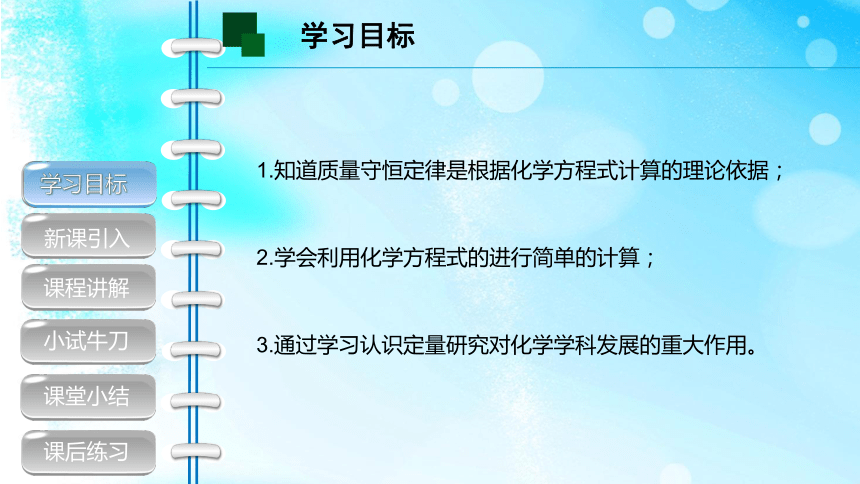 学习目标

学习目标
新课引入
课程讲解
小试牛刀
课堂小结
课后练习

1.知道质量守恒定律是根据化学方程式计算的理论依据；

2.学会利用化学方程式的进行简单的计算；

3.通过学习认识定量研究对化学学科发展的重大作用。